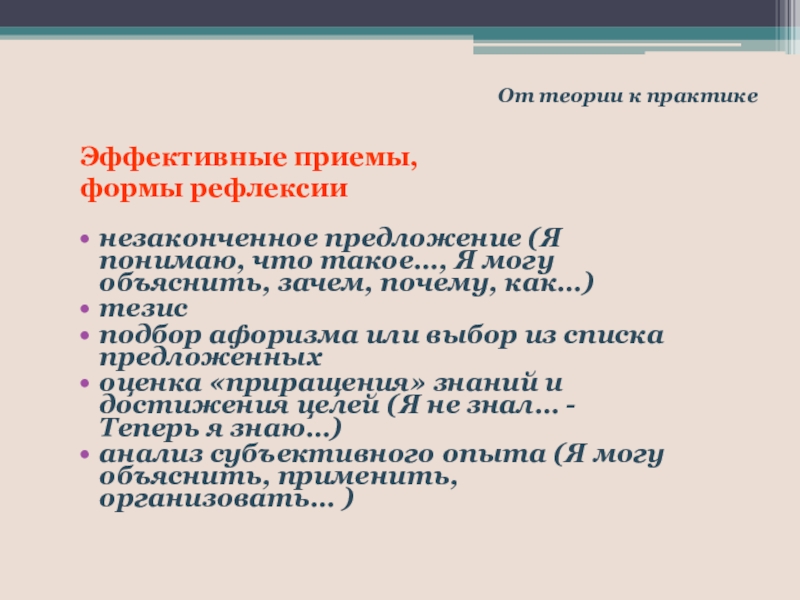 От теории к практике

Эффективные приемы, формы рефлексии

• незаконченное предложение (Я понимаю, что такое…, Я могу объяснить, зачем, почему, как…)
• тезис
• подбор афоризма или выбор из списка предложенных
• оценка «приращения» знаний и достижения целей (Я не знал… - Теперь я знаю…)
• анализ субъективного опыта (Я могу объяснить, применить, организовать… )